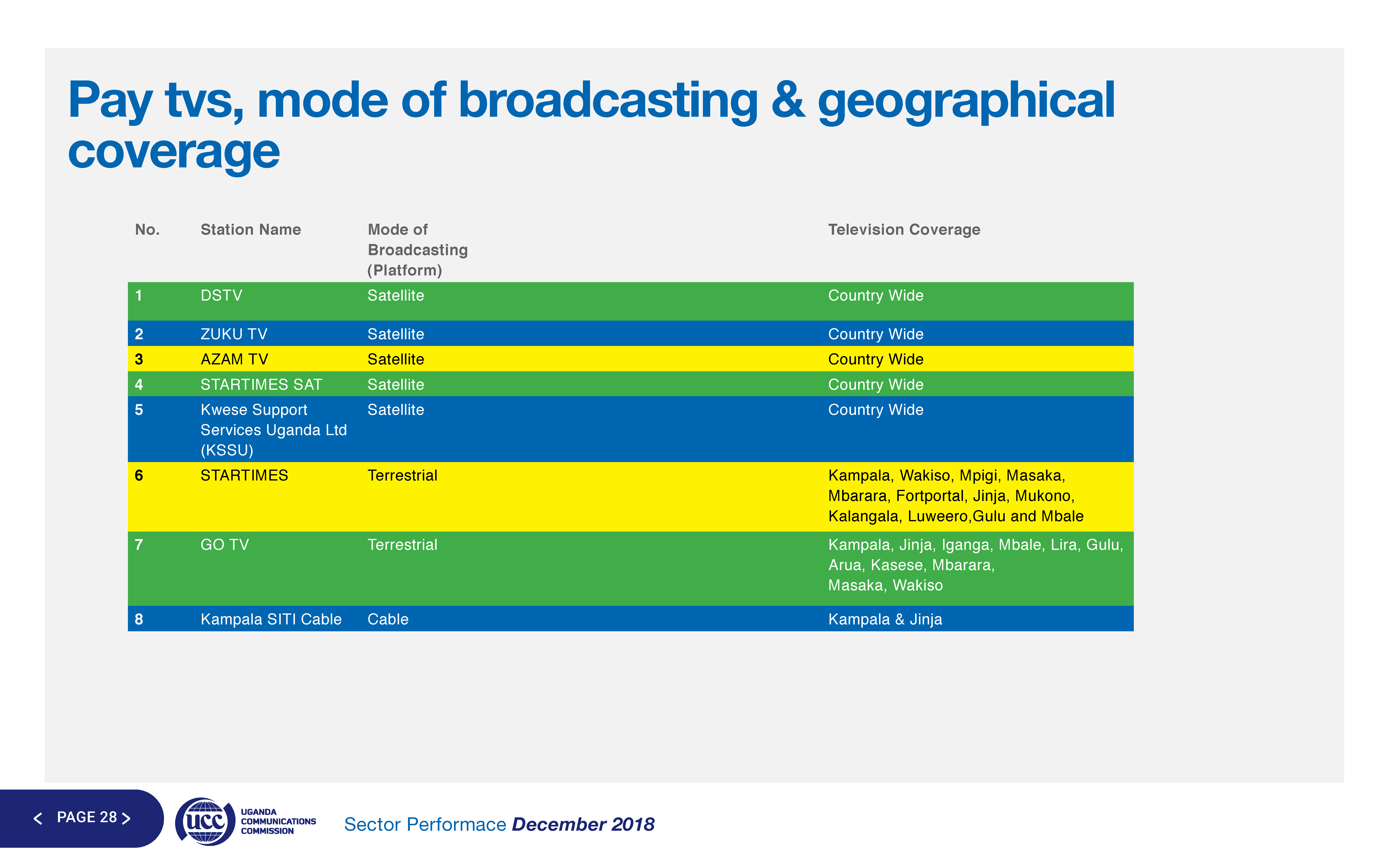 Pay tvs, mode of broadcasting & geographical coverage

| No. | Station Name | Mode of Broadcasting (Platform) | Television Coverage |
|---|---|---|---|
| 1 | DSTV | Satellite | Country Wide |
| 2 | ZUKU TV | Satellite | Country Wide |
| 3 | AZAM TV | Satellite | Country Wide |
| 4 | STARTIMES SAT | Satellite | Country Wide |
| 5 | Kwese Support Services Uganda Ltd (KSSU) | Satellite | Country Wide |
| 6 | STARTIMES | Terrestrial | Kampala, Wakiso, Mpigi, Masaka, Mbarara, Fortportal, Jinja, Mukono, Kalangala, Luweero,Gulu and Mbale |
| 7 | GO TV | Terrestrial | Kampala, Jinja, Iganga, Mbale, Lira, Gulu, Arua, Kasese, Mbarara, Masaka, Wakiso |
| 8 | Kampala SITI Cable | Cable | Kampala & Jinja |

< PAGE 28 >

ucc UGANDA COMMUNICATIONS COMMISSION

Sector Performace December 2018